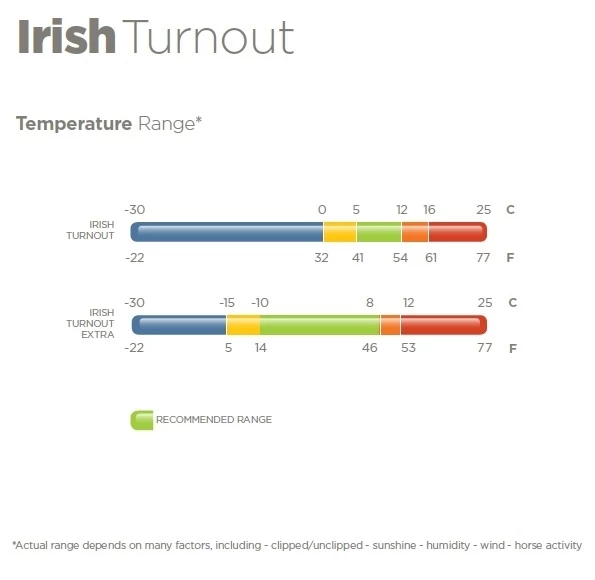 Irish Turnout

Temperature Range*

-30 0 5 12 16 25 C

IRISH TURNOUT

-22 32 41 54 61 77 F

-30 -15 -10 8 12 25 C

IRISH TURNOUT EXTRA

-22 5 14 46 53 77 F

RECOMMENDED RANGE

*Actual range depends on many factors, including - clipped/unclipped - sunshine - humidity - wind - horse activity